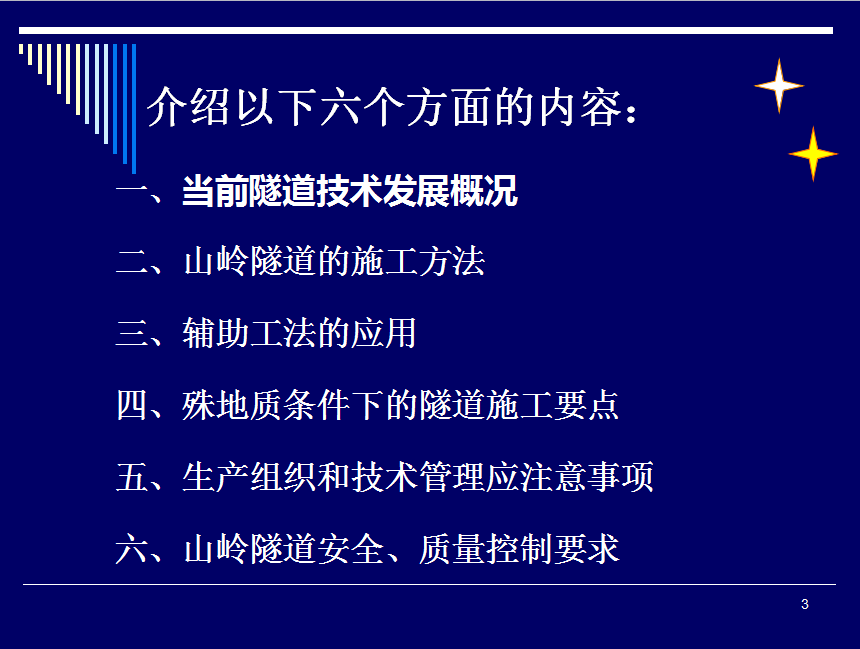 介绍以下六个方面的内容：

一、当前隧道技术发展概况

二、山岭隧道的施工方法

三、辅助工法的应用

四、殊地质条件下的隧道施工要点

五、生产组织和技术管理应注意事项

六、山岭隧道安全、质量控制要求

3